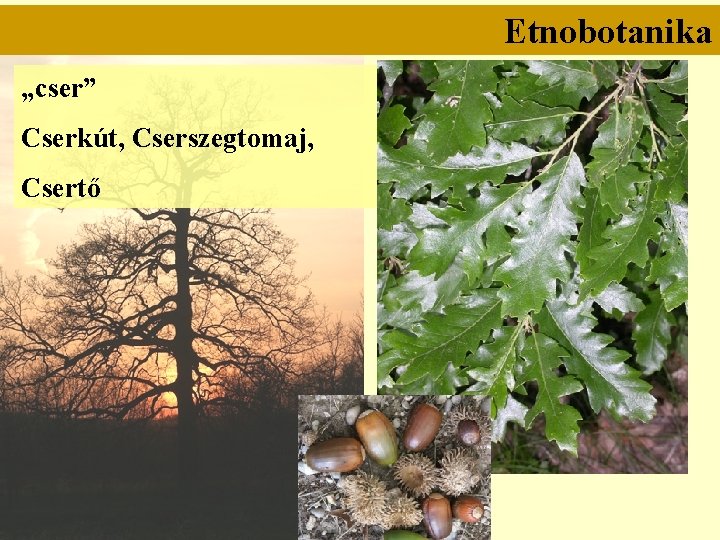 Etnobotanika

„cser”

Cserkút, Cserszegtomaj,

Csertő